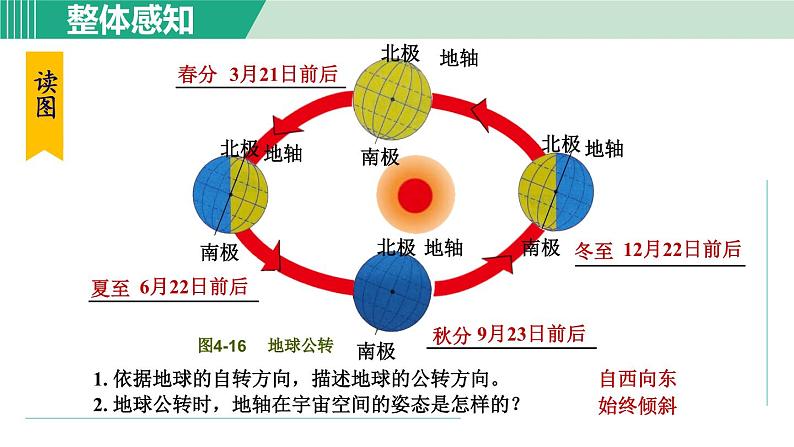 整体感知

读图

春分 3月21日前后

北极 地轴

南极

北极 地轴

南极

北极 地轴

南极

冬至 12月22日前后

北极 地轴

南极

夏至 6月22日前后

秋分 9月23日前后

图4-16 地球公转

1. 依据地球的自转方向，描述地球的公转方向。 自西向东

2. 地球公转时，地轴在宇宙空间的姿态是怎样的？ 始终倾斜